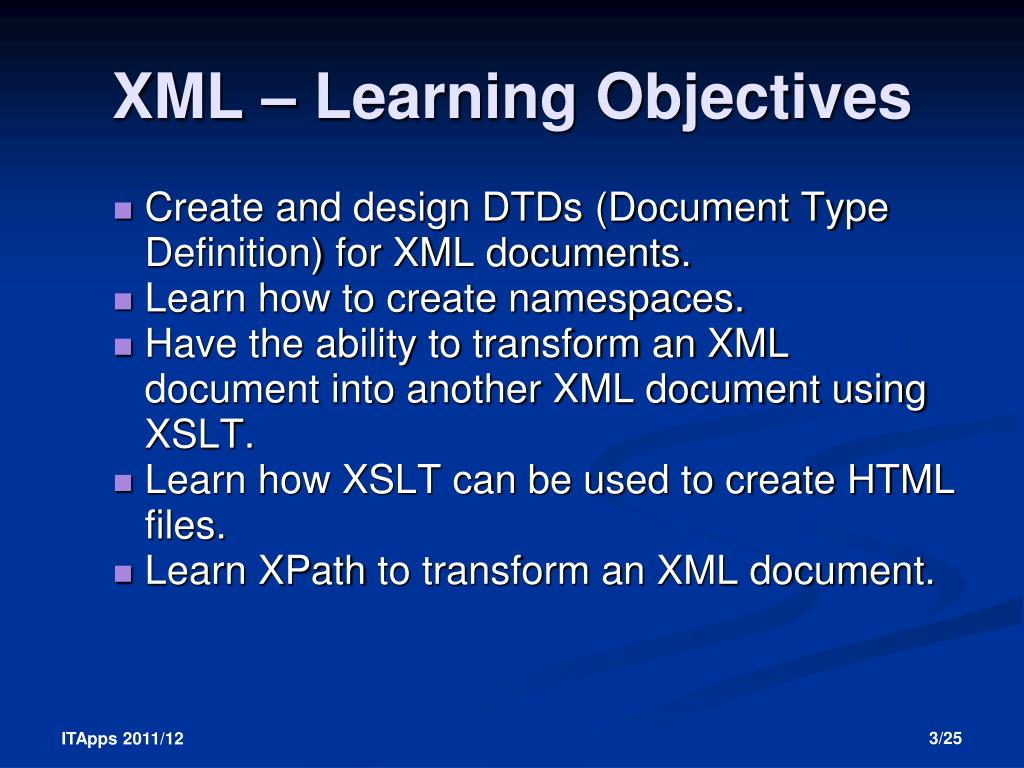 XML – Learning Objectives

- Create and design DTDs (Document Type Definition) for XML documents.
- Learn how to create namespaces.
- Have the ability to transform an XML document into another XML document using XSLT.
- Learn how XSLT can be used to create HTML files.
- Learn XPath to transform an XML document.

ITApps 2011/12

3/25